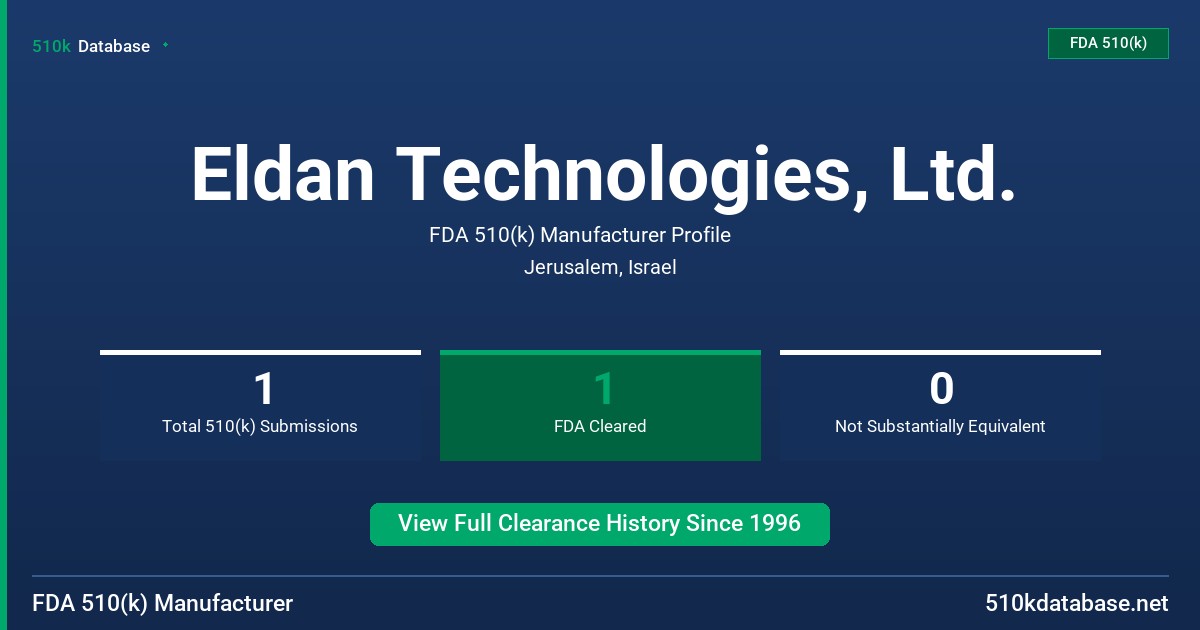 510k Database

FDA 510(k)

Eldan Technologies, Ltd.

FDA 510(k) Manufacturer Profile

Jerusalem, Israel

1
Total 510(k) Submissions

1
FDA Cleared

0
Not Substantially Equivalent

View Full Clearance History Since 1996

FDA 510(k) Manufacturer

510kdatabase.net